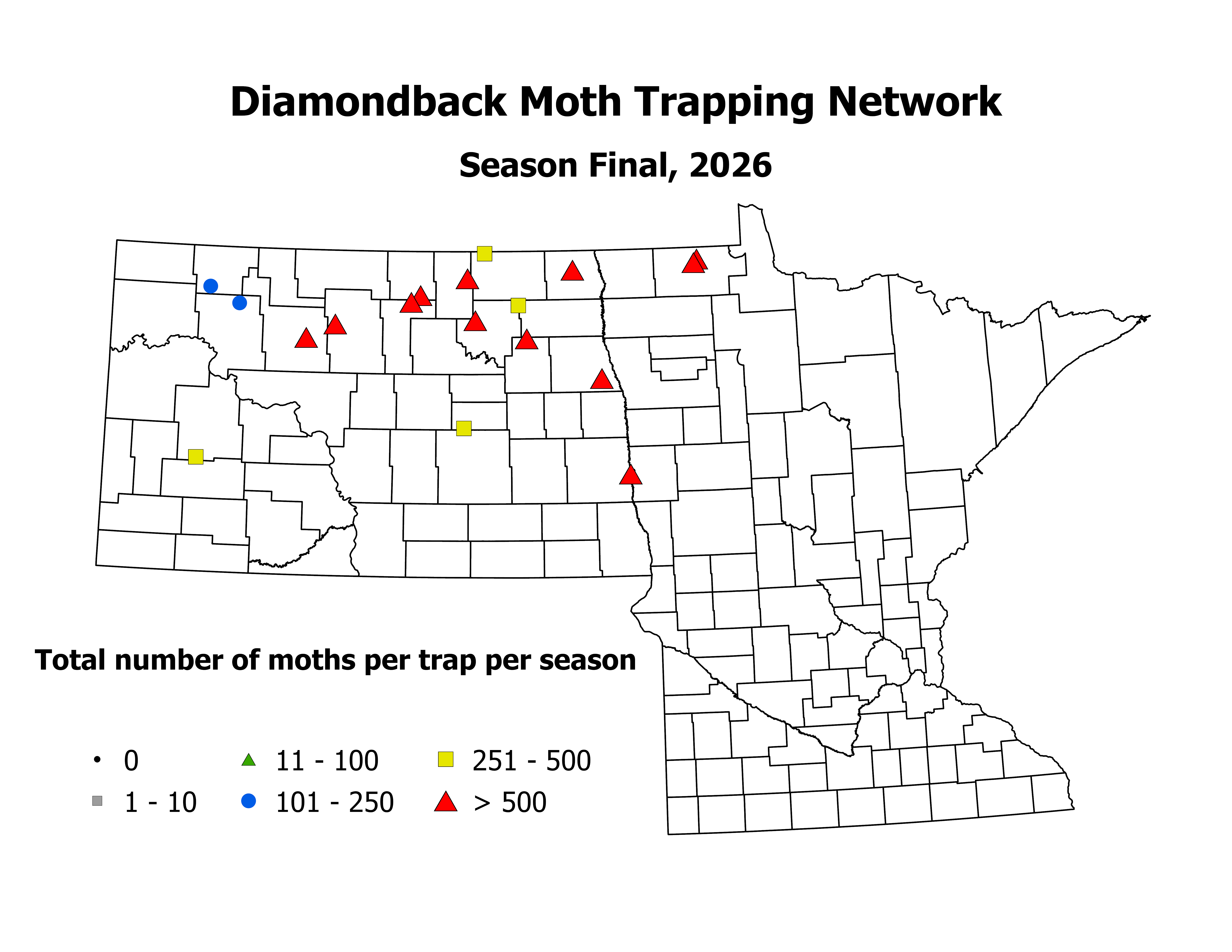 Diamondback Moth Trapping Network

Season Final, 2026

Total number of moths per trap per season

0
1 - 10
11 - 100
101 - 250
251 - 500
> 500